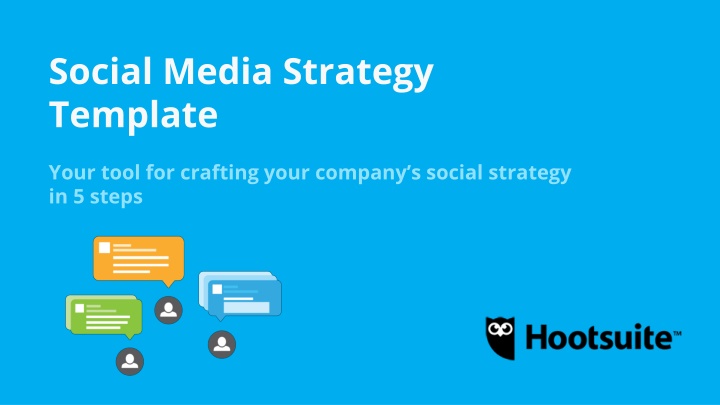 Social Media Strategy Template

Your tool for crafting your company's social strategy in 5 steps

Hootsuite™